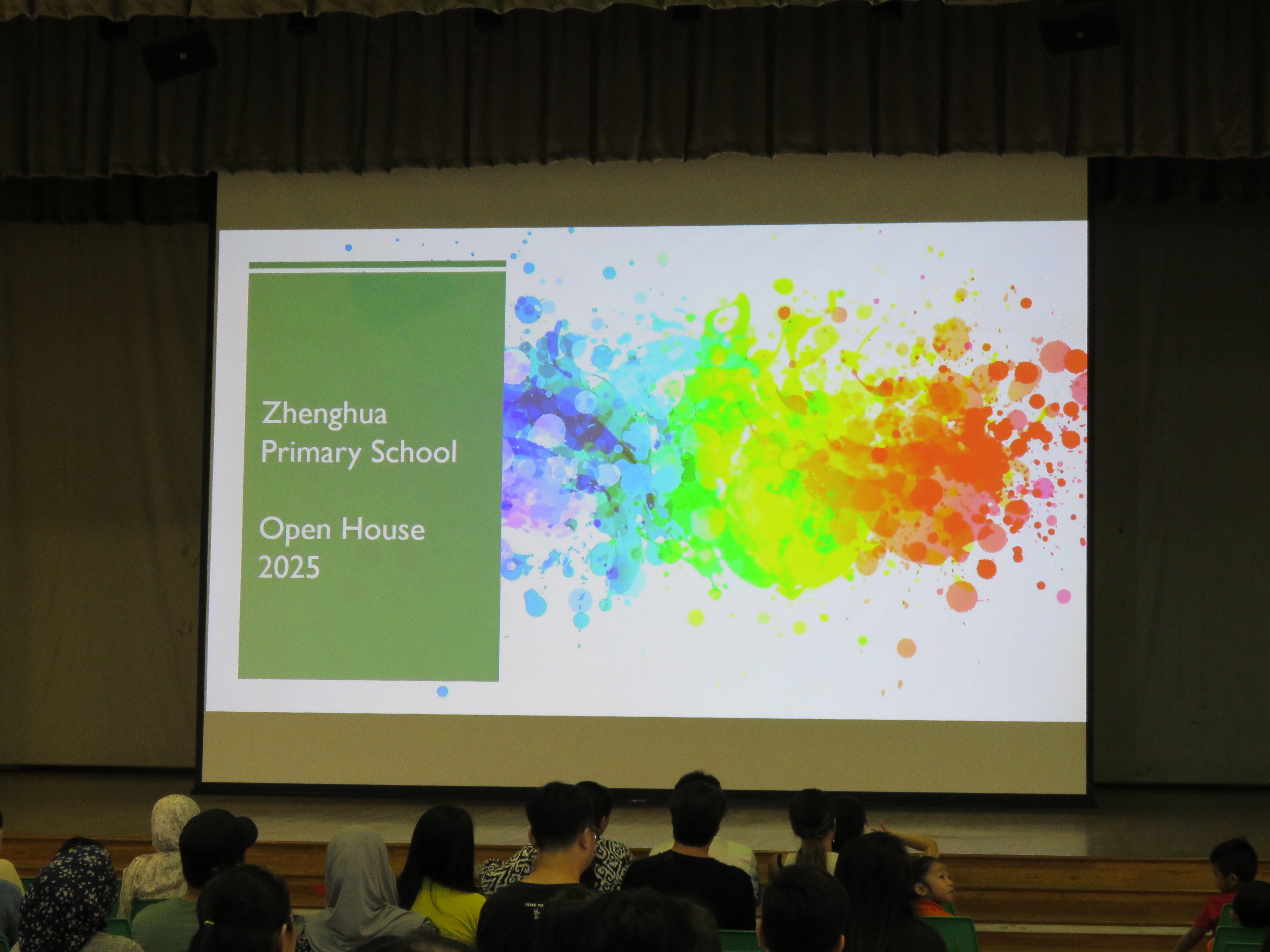 Zhenghua Primary School

Open House 2025